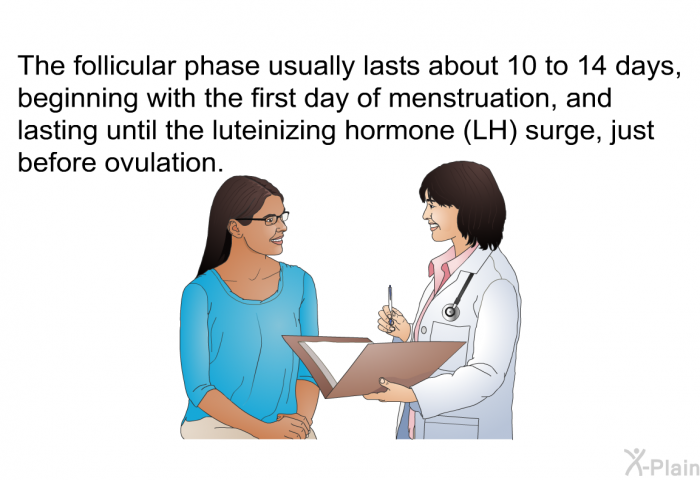 The follicular phase usually lasts about 10 to 14 days, beginning with the first day of menstruation, and lasting until the luteinizing hormone (LH) surge, just before ovulation.

X-Plain